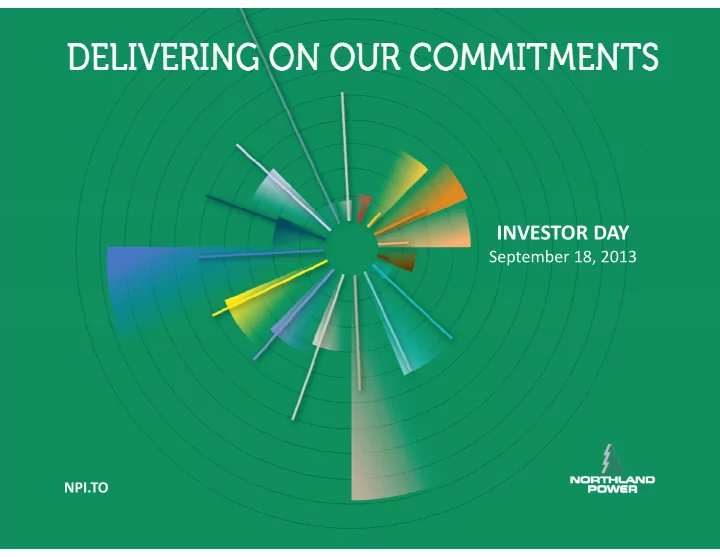 DELIVERING ON OUR COMMITMENTS

INVESTOR DAY
September 18, 2013

NPI.TO

NORTHLAND POWER